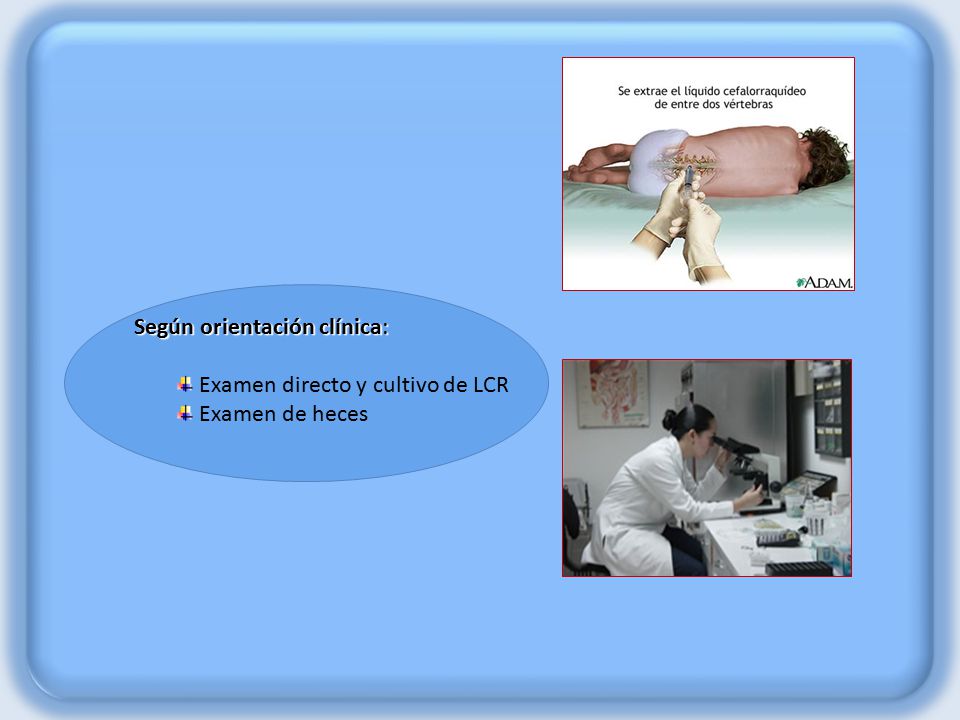 Se extrae el líquido cefalorraquídeo de entre dos vértebras

ADAM.

Según orientación clínica:

Examen directo y cultivo de LCR
Examen de heces